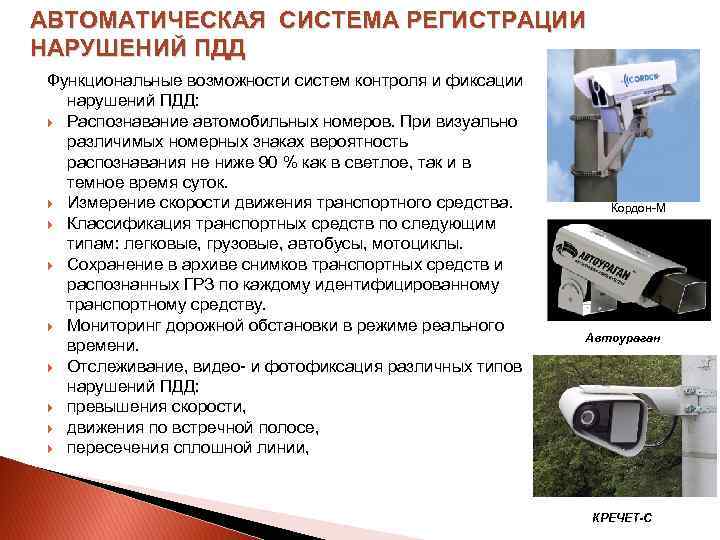 АВТОМАТИЧЕСКАЯ СИСТЕМА РЕГИСТРАЦИИ НАРУШЕНИЙ ПДД

Функциональные возможности систем контроля и фиксации нарушений ПДД:

Распознавание автомобильных номеров. При визуально различимых номерных знаках вероятность распознавания не ниже 90 % как в светлое, так и в темное время суток.

Измерение скорости движения транспортного средства.

Классификация транспортных средств по следующим типам: легковые, грузовые, автобусы, мотоциклы.

Сохранение в архиве снимков транспортных средств и распознанных ГРЗ по каждому идентифицированному транспортному средству.

Мониторинг дорожной обстановки в режиме реального времени.

Отслеживание, видео- и фотофиксация различных типов нарушений ПДД:

превышения скорости,

движения по встречной полосе,

пересечения сплошной линии,

CORDON

Кордон-М

АВТОУРАГАН

Автоураган

КРЕЧЕТ-С